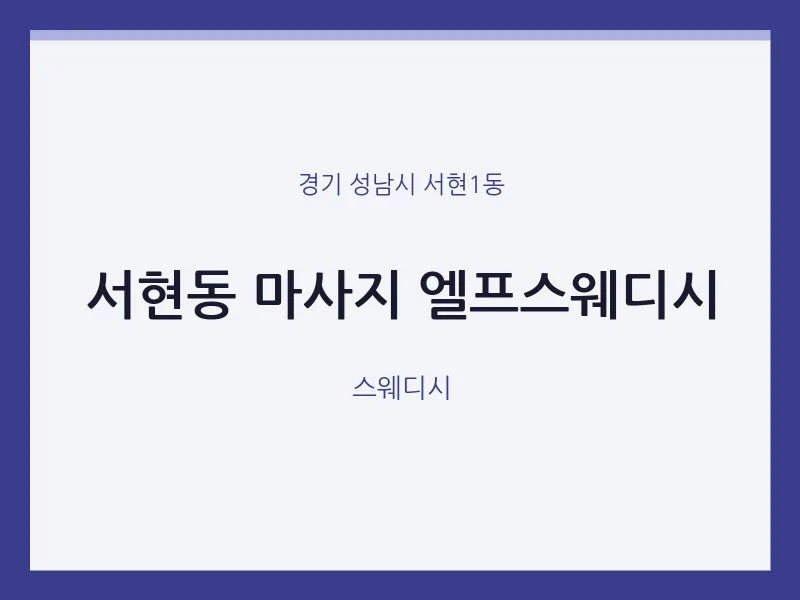 경기 성남시 서현1동

서현동 마사지 엘프스웨디시

스웨디시